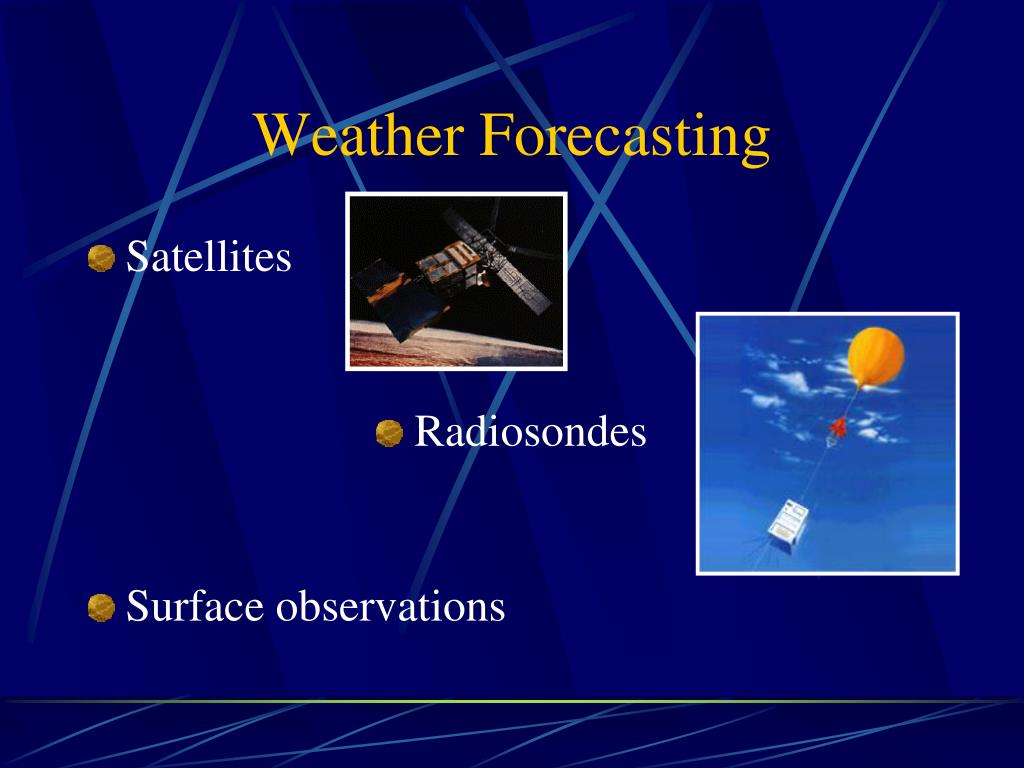 Weather Forecasting

Satellites

Radiosondes

Surface observations